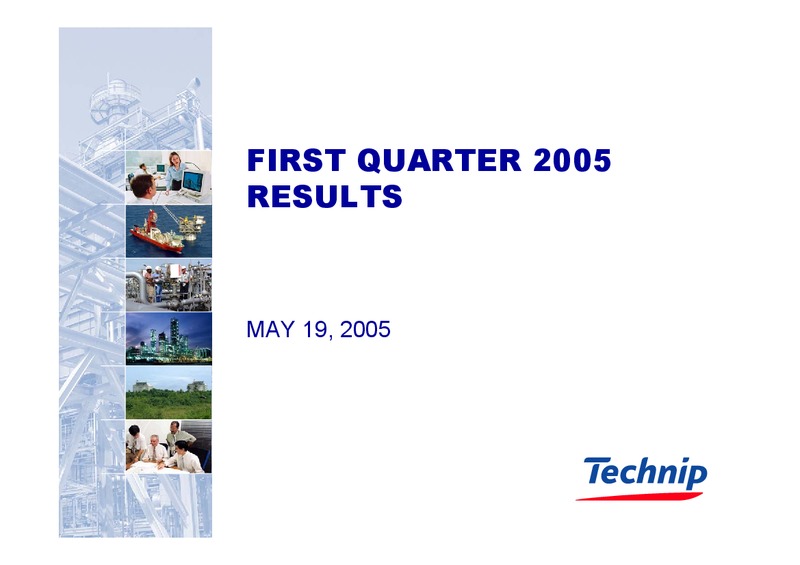 FIRST QUARTER 2005 RESULTS

MAY 19, 2005

Technip